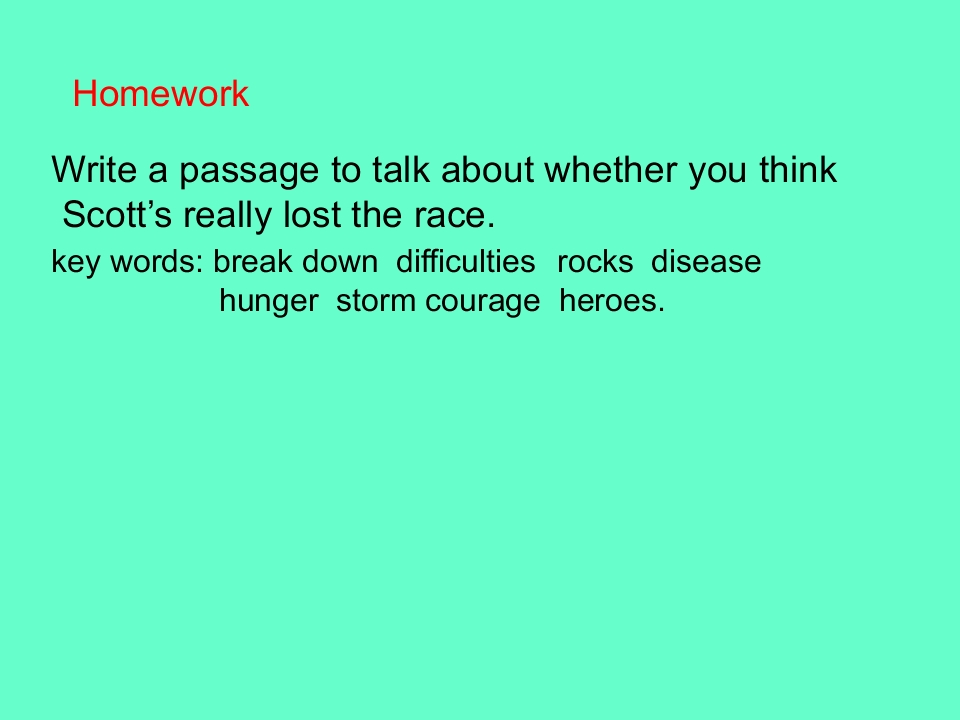 Homework

Write a passage to talk about whether you think Scott's really lost the race.

key words: break down difficulties rocks disease hunger storm courage heroes.